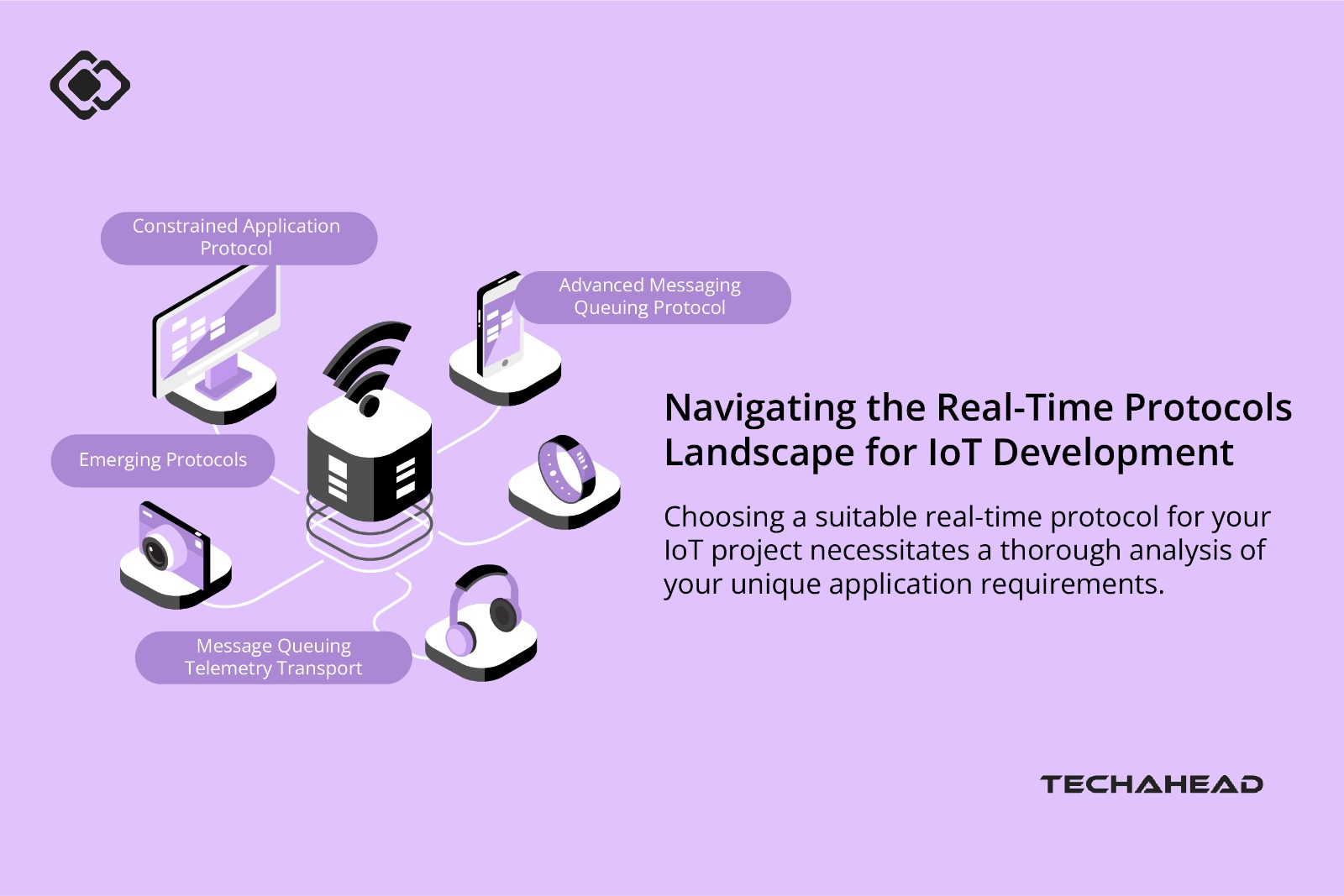 Constrained Application Protocol

Advanced Messaging Queuing Protocol

Emerging Protocols

Message Queuing Telemetry Transport

Navigating the Real-Time Protocols Landscape for IoT Development

Choosing a suitable real-time protocol for your IoT project necessitates a thorough analysis of your unique application requirements.

TECHAHEAD